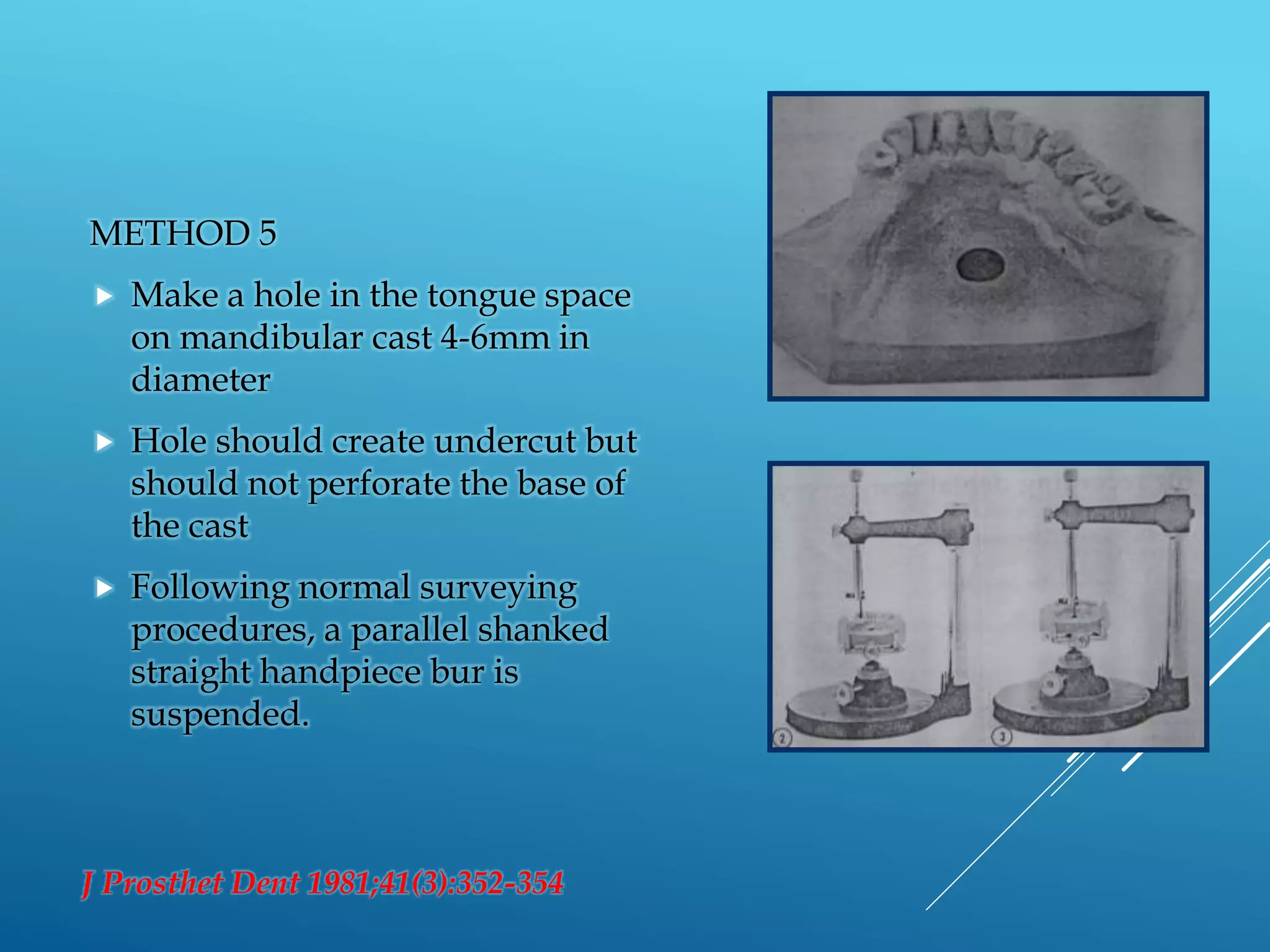 METHOD 5

Make a hole in the tongue space on mandibular cast 4-6mm in diameter

Hole should create undercut but should not perforate the base of the cast

Following normal surveying procedures, a parallel shanked straight handpiece bur is suspended.

2

3

J Prosthet Dent 1981;41(3):352-354